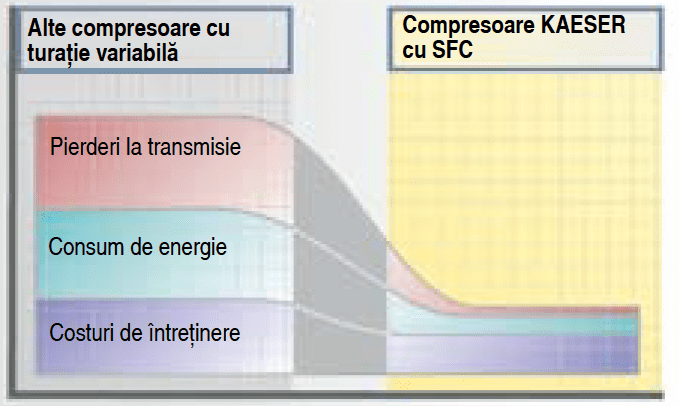 Alte compresoare cu turație variabilă

Compresoare KAESER cu SFC

Pierderi la transmisie

Consum de energie

Costuri de întreținere